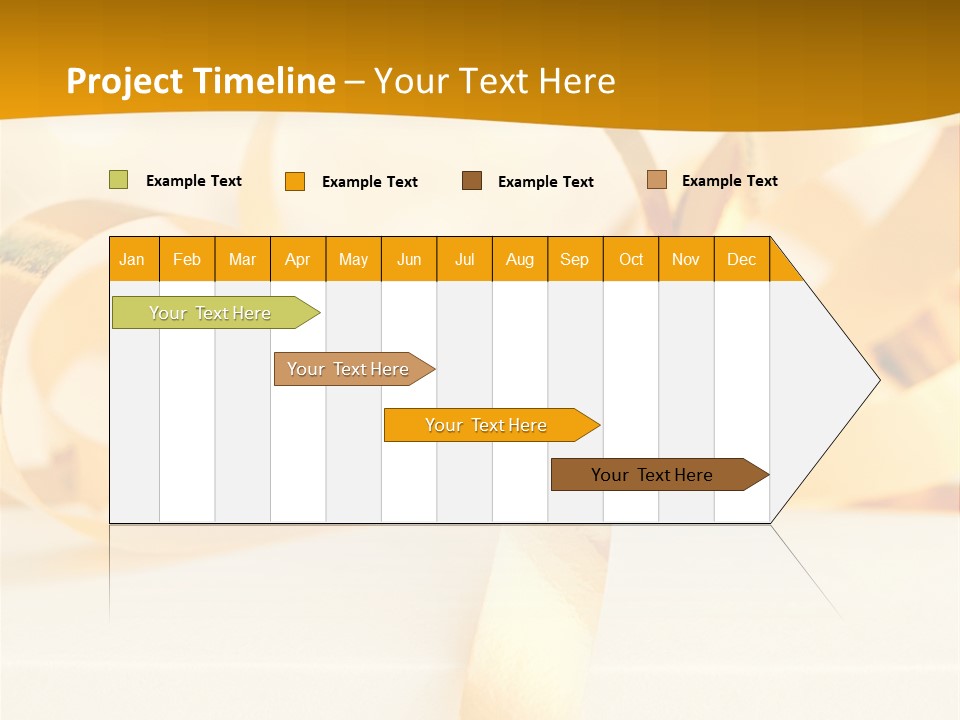 Project Timeline – Your Text Here

Example Text
Example Text
Example Text
Example Text

| Jan | Feb | Mar | Apr | May | Jun | Jul | Aug | Sep | Oct | Nov | Dec |
|---|---|---|---|---|---|---|---|---|---|---|---|

Your Text Here
Your Text Here
Your Text Here
Your Text Here